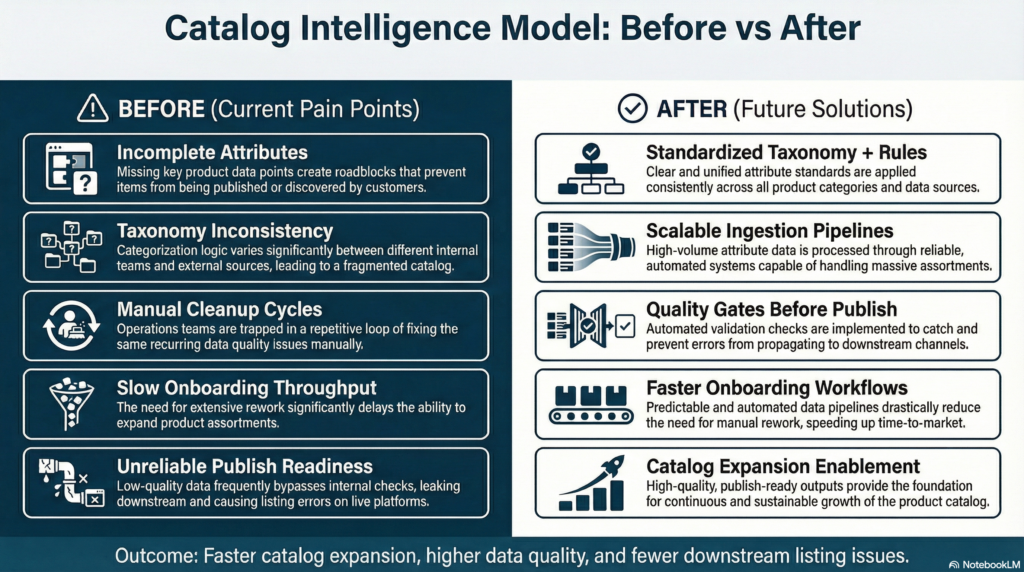 Catalog Intelligence Model: Before vs After

BEFORE (Current Pain Points)

Incomplete Attributes
Missing key product data points create roadblocks that prevent items from being published or discovered by customers.

Taxonomy Inconsistency
Categorization logic varies significantly between different internal teams and external sources, leading to a fragmented catalog.

Manual Cleanup Cycles
Operations teams are trapped in a repetitive loop of fixing the same recurring data quality issues manually.

Slow Onboarding Throughput
The need for extensive rework significantly delays the ability to expand product assortments.

Unreliable Publish Readiness
Low-quality data frequently bypasses internal checks, leaking downstream and causing listing errors on live platforms.

AFTER (Future Solutions)

Standardized Taxonomy + Rules
Clear and unified attribute standards are applied consistently across all product categories and data sources.

Scalable Ingestion Pipelines
High-volume attribute data is processed through reliable, automated systems capable of handling massive assortments.

Quality Gates Before Publish
Automated validation checks are implemented to catch and prevent errors from propagating to downstream channels.

Faster Onboarding Workflows
Predictable and automated data pipelines drastically reduce the need for manual rework, speeding up time-to-market.

Catalog Expansion Enablement
High-quality, publish-ready outputs provide the foundation for continuous and sustainable growth of the product catalog.

Outcome: Faster catalog expansion, higher data quality, and fewer downstream listing issues.

NotebookLM